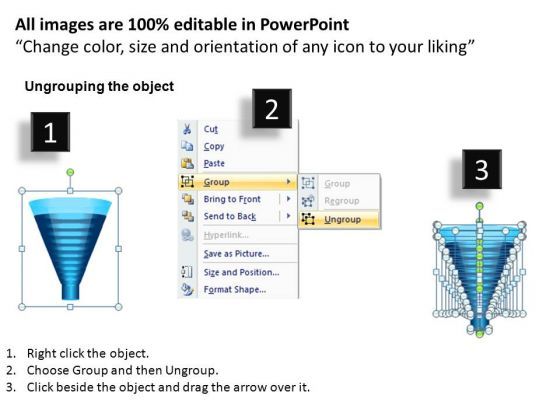 All images are 100% editable in PowerPoint
“Change color, size and orientation of any icon to your liking”

Ungrouping the object

1

2

Cut
Copy
Paste
Group
Bring to Front
Send to Back
Hyperlink...
Save as Picture...
Size and Position...
Format Shape...

Group
Regroup
Ungroup

3

1. Right click the object.
2. Choose Group and then Ungroup.
3. Click beside the object and drag the arrow over it.